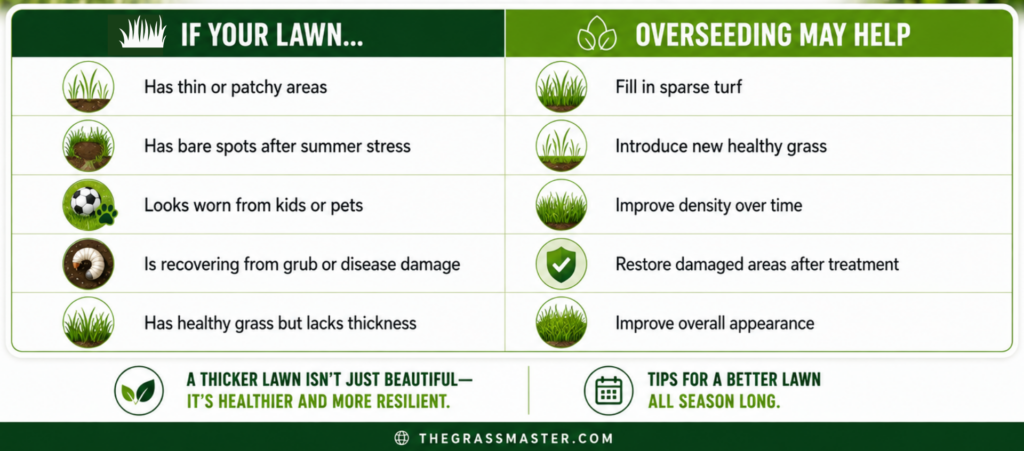 | IF YOUR LAWN... | OVERSEEDING MAY HELP |
|---|---|
| Has thin or patchy areas | Fill in sparse turf |
| Has bare spots after summer stress | Introduce new healthy grass |
| Looks worn from kids or pets | Improve density over time |
| Is recovering from grub or disease damage | Restore damaged areas after treatment |
| Has healthy grass but lacks thickness | Improve overall appearance |

A THICKER LAWN ISN'T JUST BEAUTIFUL— IT'S HEALTHIER AND MORE RESILIENT.

TIPS FOR A BETTER LAWN ALL SEASON LONG.

THEGRASSMASTER.COM